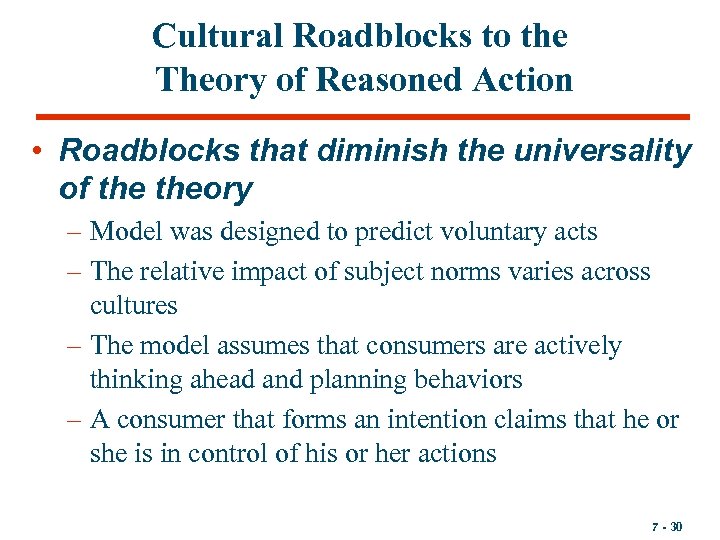 Cultural Roadblocks to the Theory of Reasoned Action

• Roadblocks that diminish the universality of the theory

– Model was designed to predict voluntary acts

– The relative impact of subject norms varies across cultures

– The model assumes that consumers are actively thinking ahead and planning behaviors

– A consumer that forms an intention claims that he or she is in control of his or her actions

7 - 30